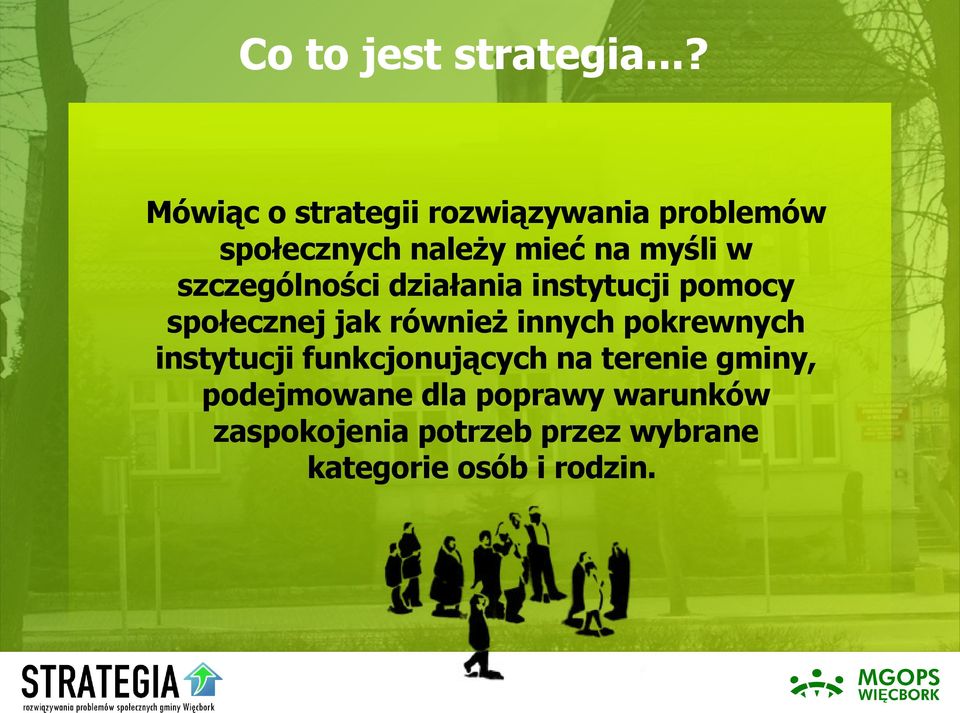 Co to jest strategia...?

Mówiąc o strategii rozwiązywania problemów społecznych należy mieć na myśli w szczególności działania instytucji pomocy społecznej jak również innych pokrewnych instytucji funkcjonujących na terenie gminy, podejmowane dla poprawy warunków zaspokojenia potrzeb przez wybrane kategorie osób i rodzin.

STRATEGIA
rozwiązywania problemów społecznych gminy Więcbork

MGOPS
WIĘCBORK